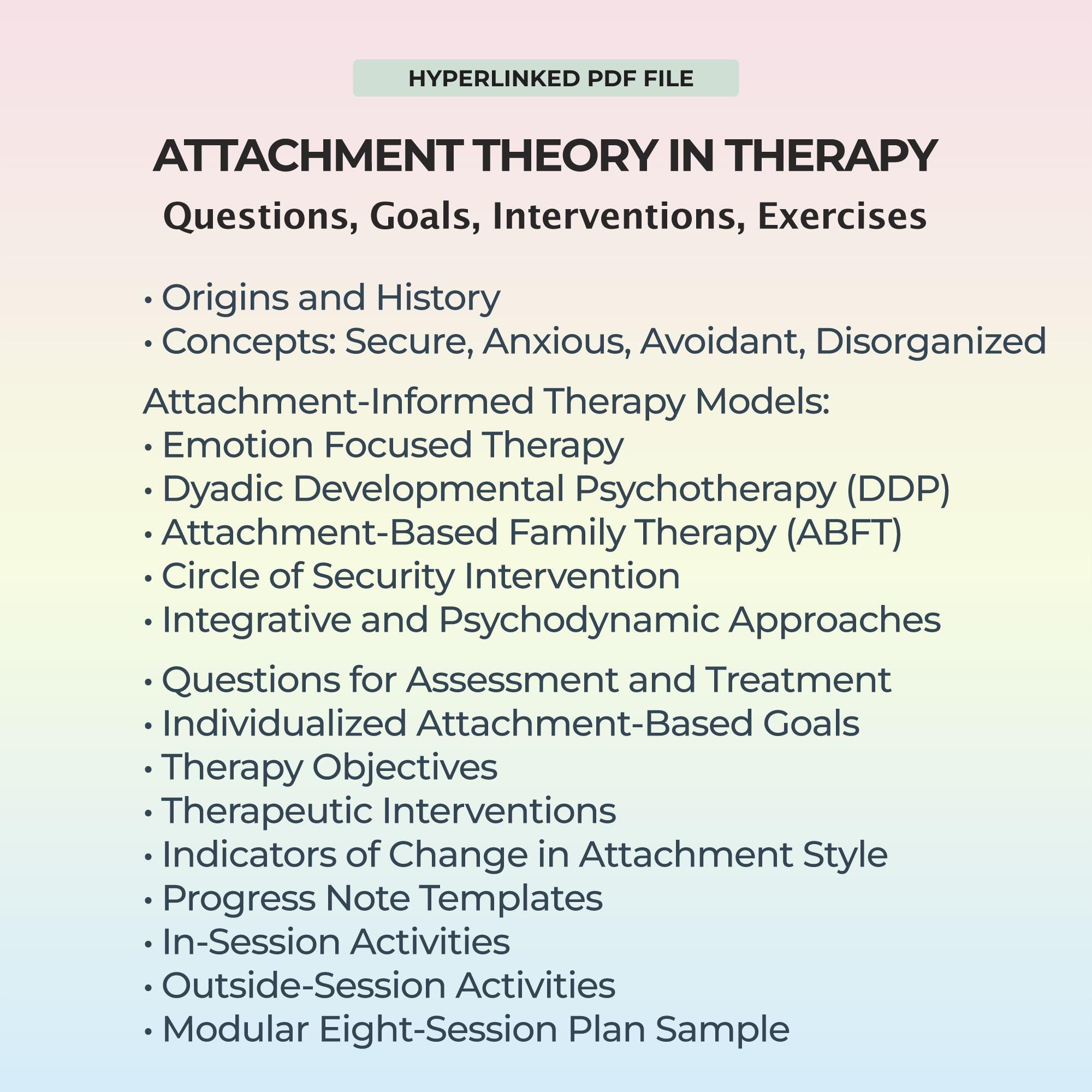 HYPERLINKED PDF FILE

ATTACHMENT THEORY IN THERAPY
Questions, Goals, Interventions, Exercises

• Origins and History
• Concepts: Secure, Anxious, Avoidant, Disorganized

Attachment-Informed Therapy Models:
• Emotion Focused Therapy
• Dyadic Developmental Psychotherapy (DDP)
• Attachment-Based Family Therapy (ABFT)
• Circle of Security Intervention
• Integrative and Psychodynamic Approaches

• Questions for Assessment and Treatment
• Individualized Attachment-Based Goals
• Therapy Objectives
• Therapeutic Interventions
• Indicators of Change in Attachment Style
• Progress Note Templates
• In-Session Activities
• Outside-Session Activities
• Modular Eight-Session Plan Sample